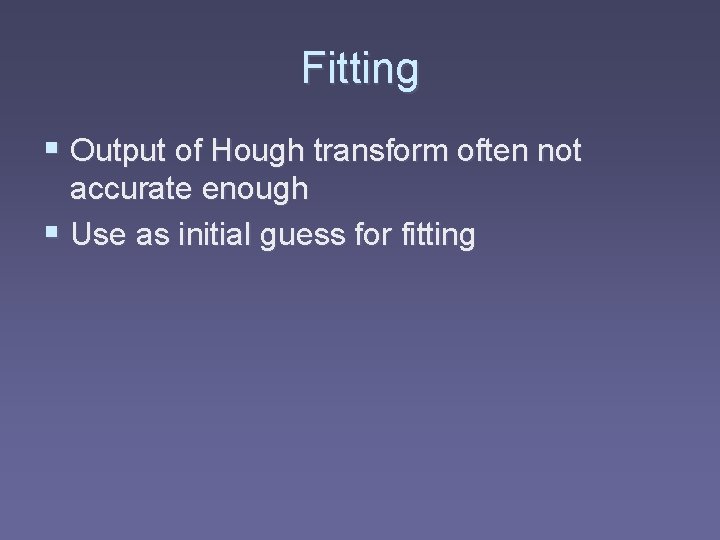 Fitting

▪ Output of Hough transform often not accurate enough

▪ Use as initial guess for fitting